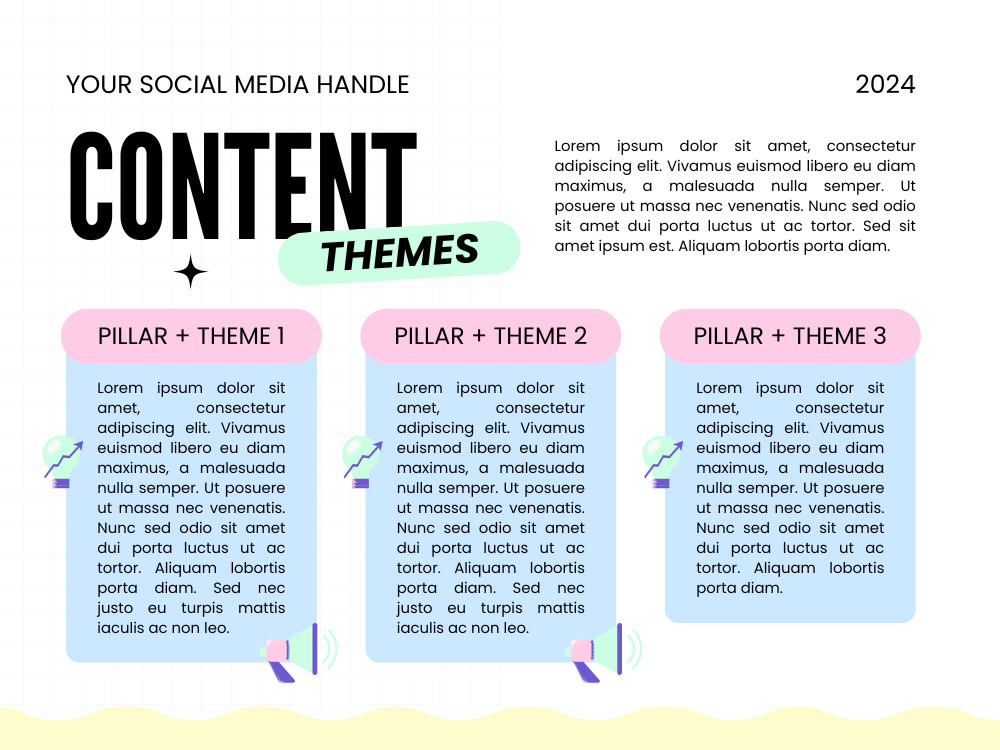 YOUR SOCIAL MEDIA HANDLE

2024

CONTENT

THEMES

Lorem ipsum dolor sit amet, consectetur adipiscing elit. Vivamus euismod libero eu diam maximus, a malesuada nulla semper. Ut posuere ut massa nec venenatis. Nunc sed odio sit amet dui porta luctus ut ac tortor. Sed sit amet ipsum est. Aliquam lobortis porta diam.

PILLAR + THEME 1

Lorem ipsum dolor sit amet, consectetur adipiscing elit. Vivamus euismod libero eu diam maximus, a malesuada nulla semper. Ut posuere ut massa nec venenatis. Nunc sed odio sit amet dui porta luctus ut ac tortor. Aliquam lobortis porta diam. Sed nec justo eu turpis mattis iaculis ac non leo.

PILLAR + THEME 2

Lorem ipsum dolor sit amet, consectetur adipiscing elit. Vivamus euismod libero eu diam maximus, a malesuada nulla semper. Ut posuere ut massa nec venenatis. Nunc sed odio sit amet dui porta luctus ut ac tortor. Aliquam lobortis porta diam. Sed nec justo eu turpis mattis iaculis ac non leo.

PILLAR + THEME 3

Lorem ipsum dolor sit amet, consectetur adipiscing elit. Vivamus euismod libero eu diam maximus, a malesuada nulla semper. Ut posuere ut massa nec venenatis. Nunc sed odio sit amet dui porta luctus ut ac tortor. Aliquam lobortis porta diam.